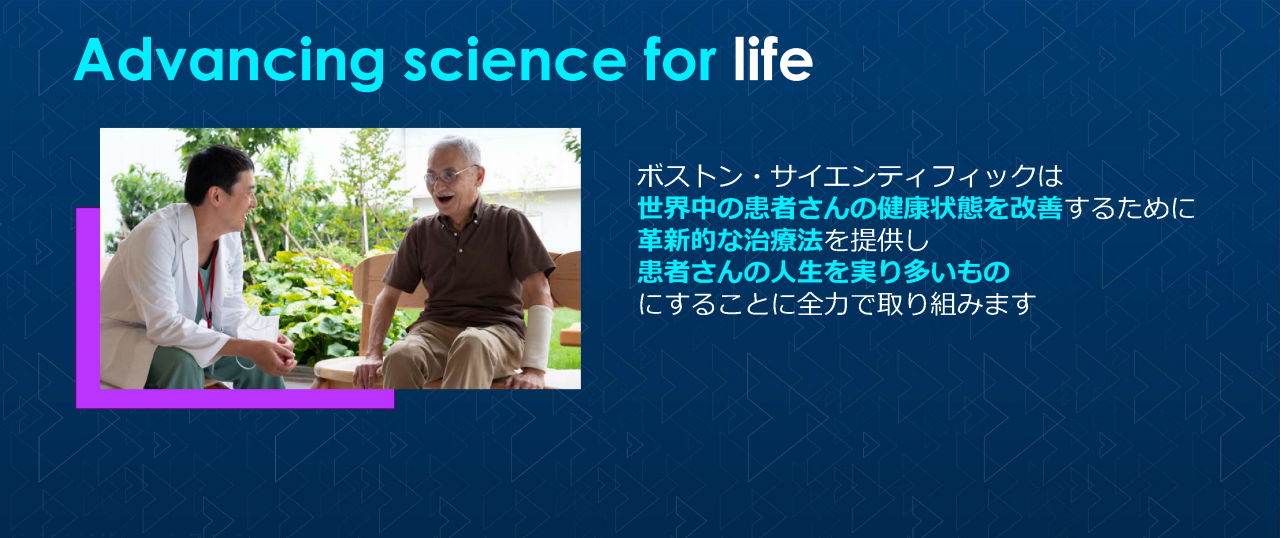 Advancing science for life

ボストン・サイエンティフィックは
世界中の患者さんの健康状態を改善するために
革新的な治療法を提供し
患者さんの人生を実り多いもの
にすることに全力で取り組みます